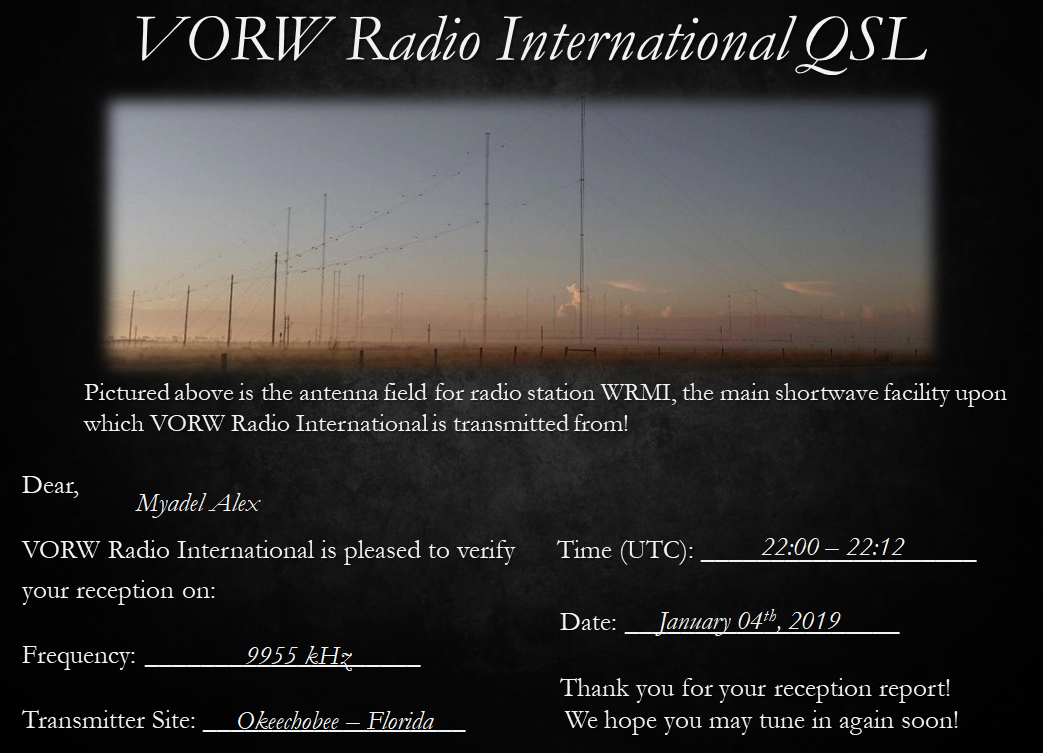 VORW Radio International QSL

Pictured above is the antenna field for radio station WRMI, the main shortwave facility upon which VORW Radio International is transmitted from!

Dear,

Myadel Alex

VORW Radio International is pleased to verify your reception on:

Frequency: 9955 kHz

Transmitter Site: Okeechobee – Florida

Time (UTC): 22:00 – 22:12

Date: January 04$^{th}$, 2019

Thank you for your reception report!
We hope you may tune in again soon!